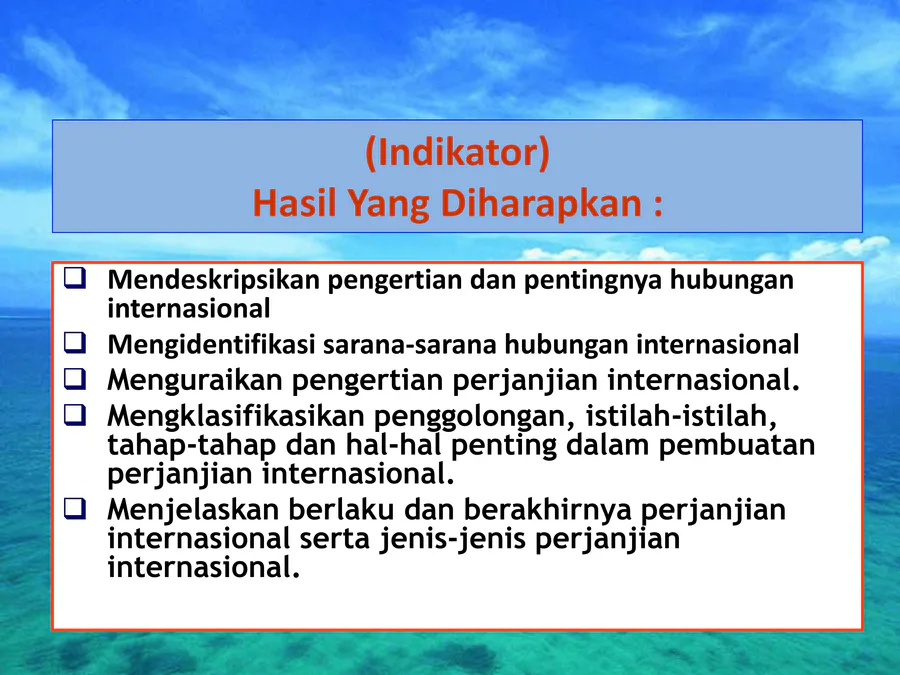 (Indikator)
Hasil Yang Diharapkan :

❑ Mendeskripsikan pengertian dan pentingnya hubungan internasional
❑ Mengidentifikasi sarana-sarana hubungan internasional
❑ Menguraikan pengertian perjanjian internasional.
❑ Mengklasifikasikan penggolongan, istilah-istilah, tahap-tahap dan hal-hal penting dalam pembuatan perjanjian internasional.
❑ Menjelaskan berlaku dan berakhirnya perjanjian internasional serta jenis-jenis perjanjian internasional.